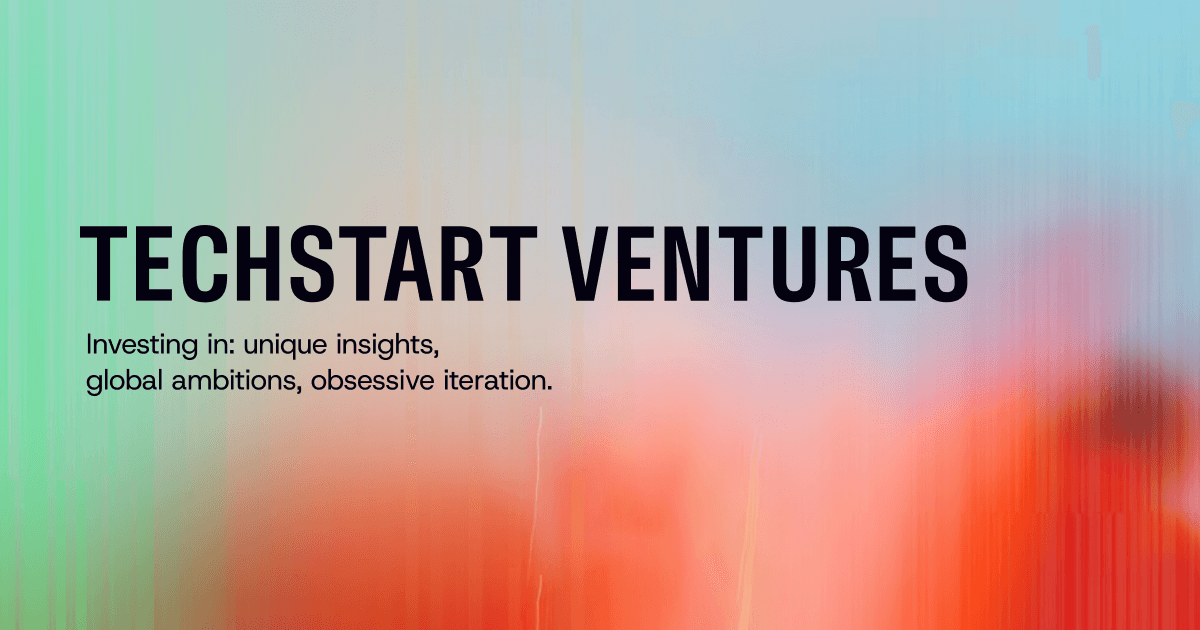 TECHSTART VENTURES

Investing in: unique insights, global ambitions, obsessive iteration.